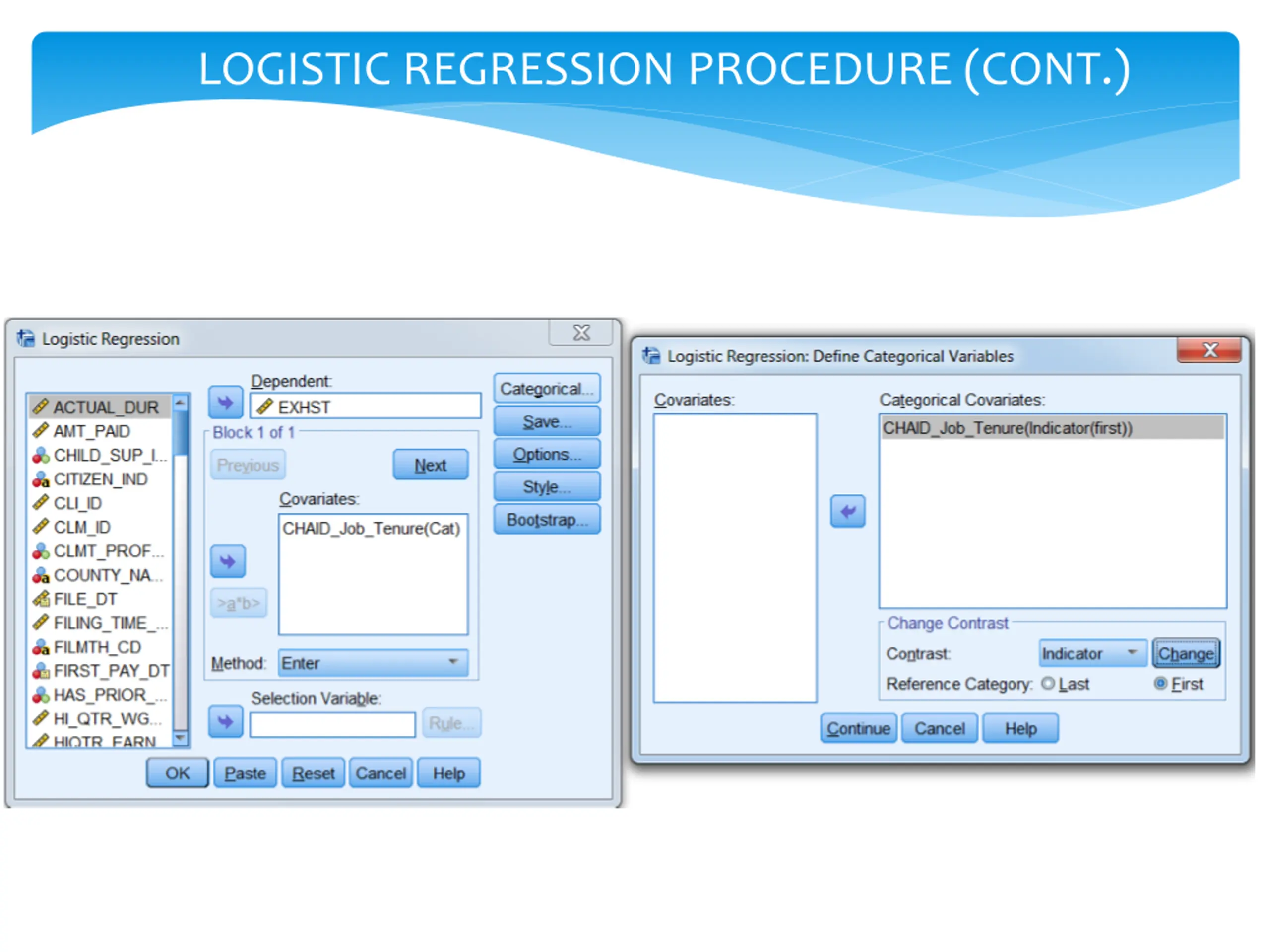 LOGISTIC REGRESSION PROCEDURE (CONT.)

Logistic Regression

ACTUAL_DUR
AMT_PAID
CHILD_SUP_I...
CITIZEN_IND
CLI_ID
CLM_ID
CLMT_PROF...
COUNTY_NA...
FILE_DT
FILING_TIME_...
FILMTH_CD
FIRST_PAY_DT
HAS_PRIOR_...
HI_QTR_WG...
HIQTR_EARN

Dependent:
EXHST
Block 1 of 1
Previous
Next
Covariates:
CHAID_Job_Tenure(Cat)
>a*b>
Method: Enter
Selection Variable:
Rule...

Categorical...
Save...
Options...
Style...
Bootstrap...

OK Paste Reset Cancel Help

Logistic Regression: Define Categorical Variables

Covariates:
Categorical Covariates:
CHAID_Job_Tenure(Indicator(first))

Change Contrast
Contrast: Indicator Change
Reference Category: Last First

Continue Cancel Help